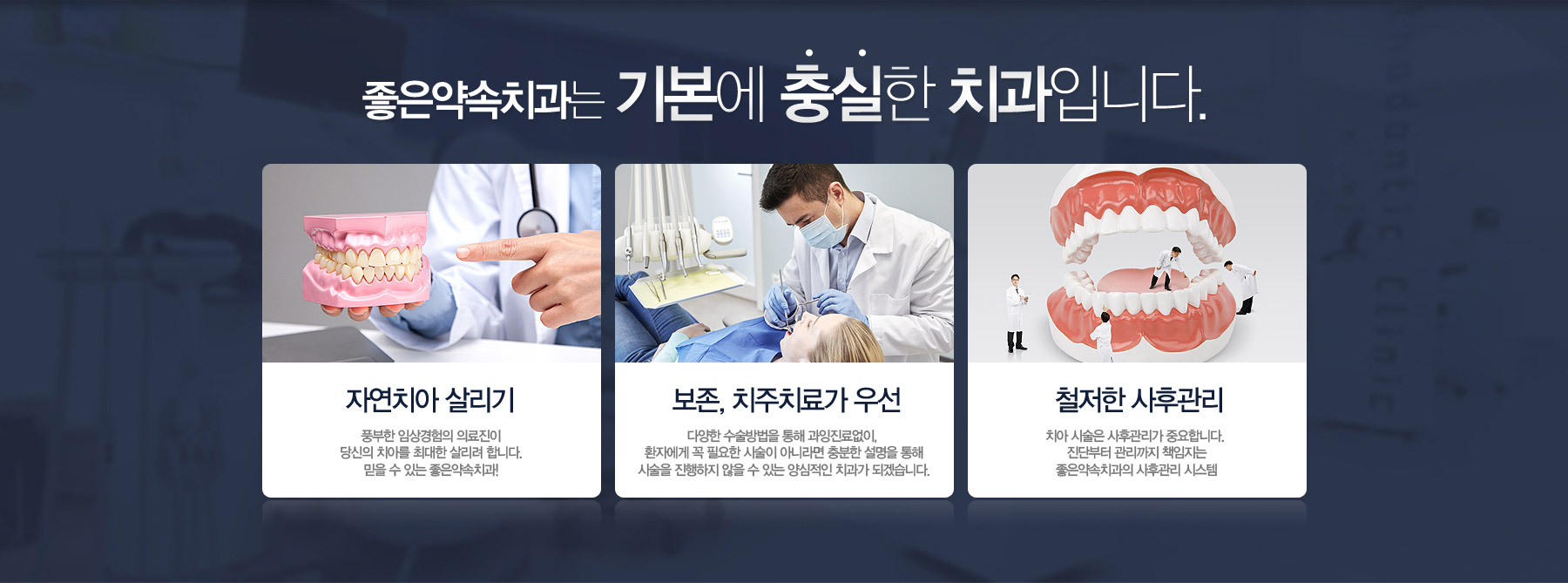 좋은약속치과는 기본에 충실한 치과입니다.

자연치아 살리기

풍부한 임상경험의 의료진이
당신의 치아를 최대한 살리려 합니다.
믿을 수 있는 좋은약속치과!

보존, 치주치료가 우선

다양한 수술방법을 통해 과잉진료없이,
환자에게 꼭 필요한 시술이 아니라면 충분한 설명을 통해
시술을 진행하지 않을 수 있는 양심적인 치과가 되겠습니다.

철저한 사후관리

치아 시술은 사후관리가 중요합니다.
진단부터 관리까지 책임지는
좋은약속치과의 사후관리 시스템